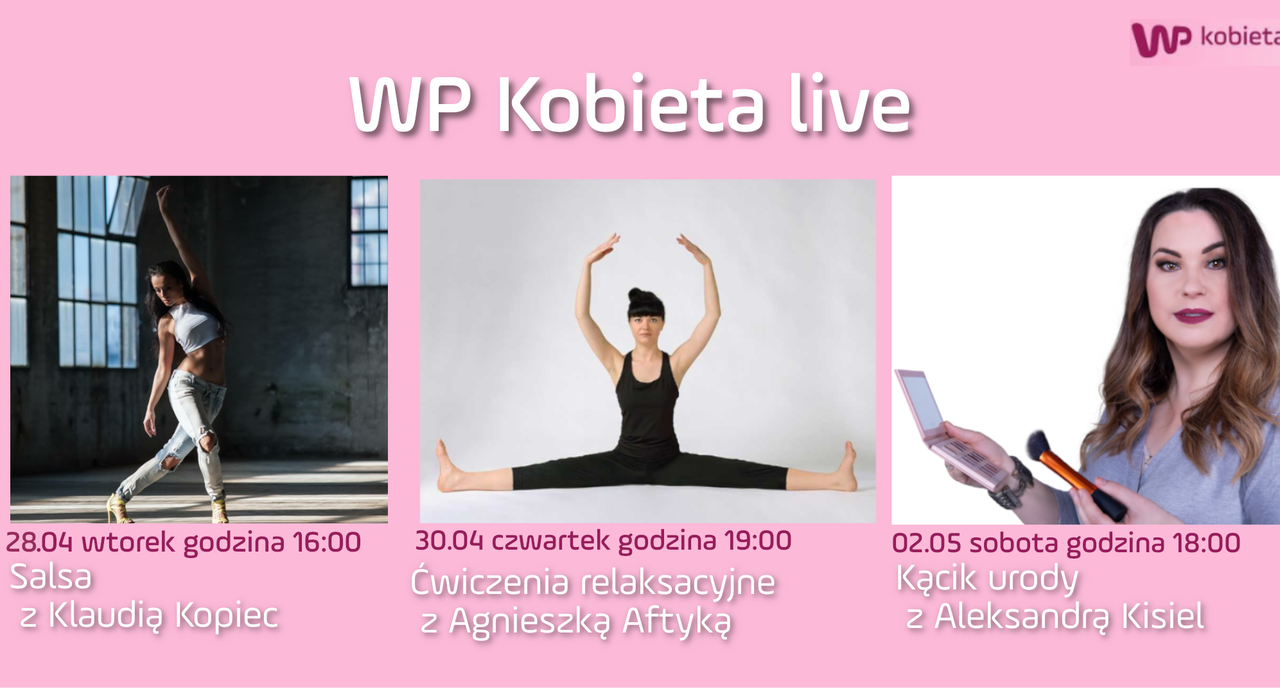 WP kobieta

WP Kobieta live

28.04 wtorek godzina 16:00
Salsa
z Klaudią Kopiec

30.04 czwartek godzina 19:00
Ćwiczenia relaksacyjne
z Agnieszką Aftyką

02.05 sobota godzina 18:00
Kącik urody
z Aleksandrą Kisiel